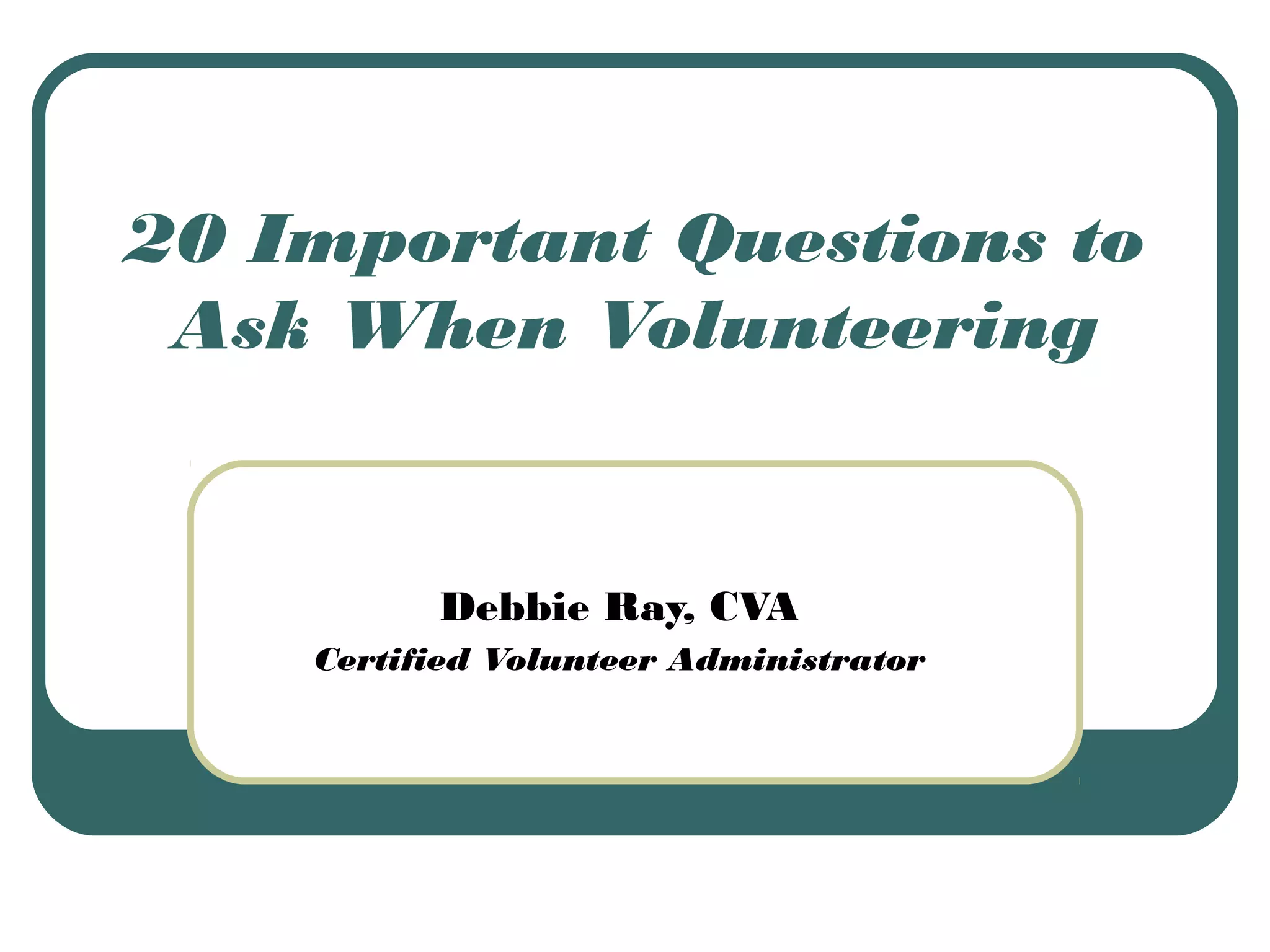 20 Important Questions to Ask When Volunteering

Debbie Ray, CVA
Certified Volunteer Administrator